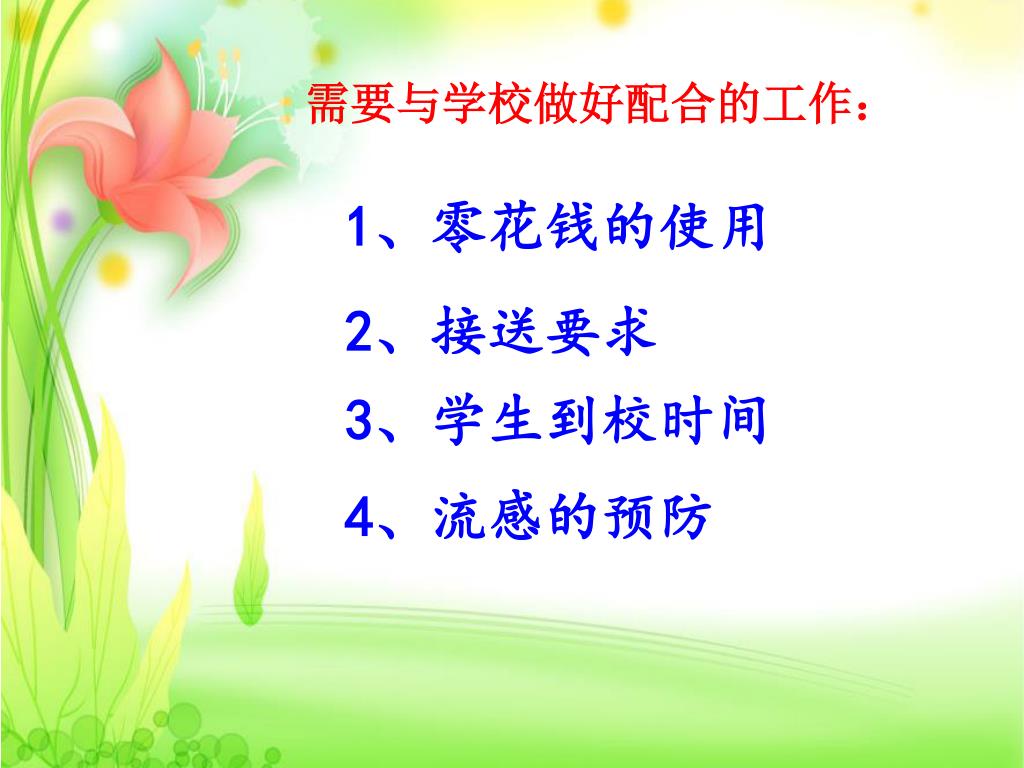 需要与学校做好配合的工作：

1、零花钱的使用

2、接送要求

3、学生到校时间

4、流感的预防